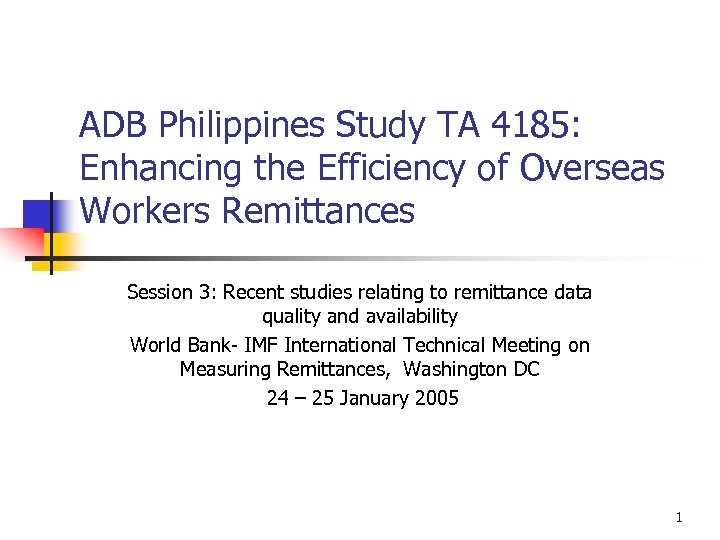 ADB Philippines Study TA 4185: Enhancing the Efficiency of Overseas Workers Remittances

Session 3: Recent studies relating to remittance data quality and availability

World Bank- IMF International Technical Meeting on Measuring Remittances, Washington DC

24 – 25 January 2005

1